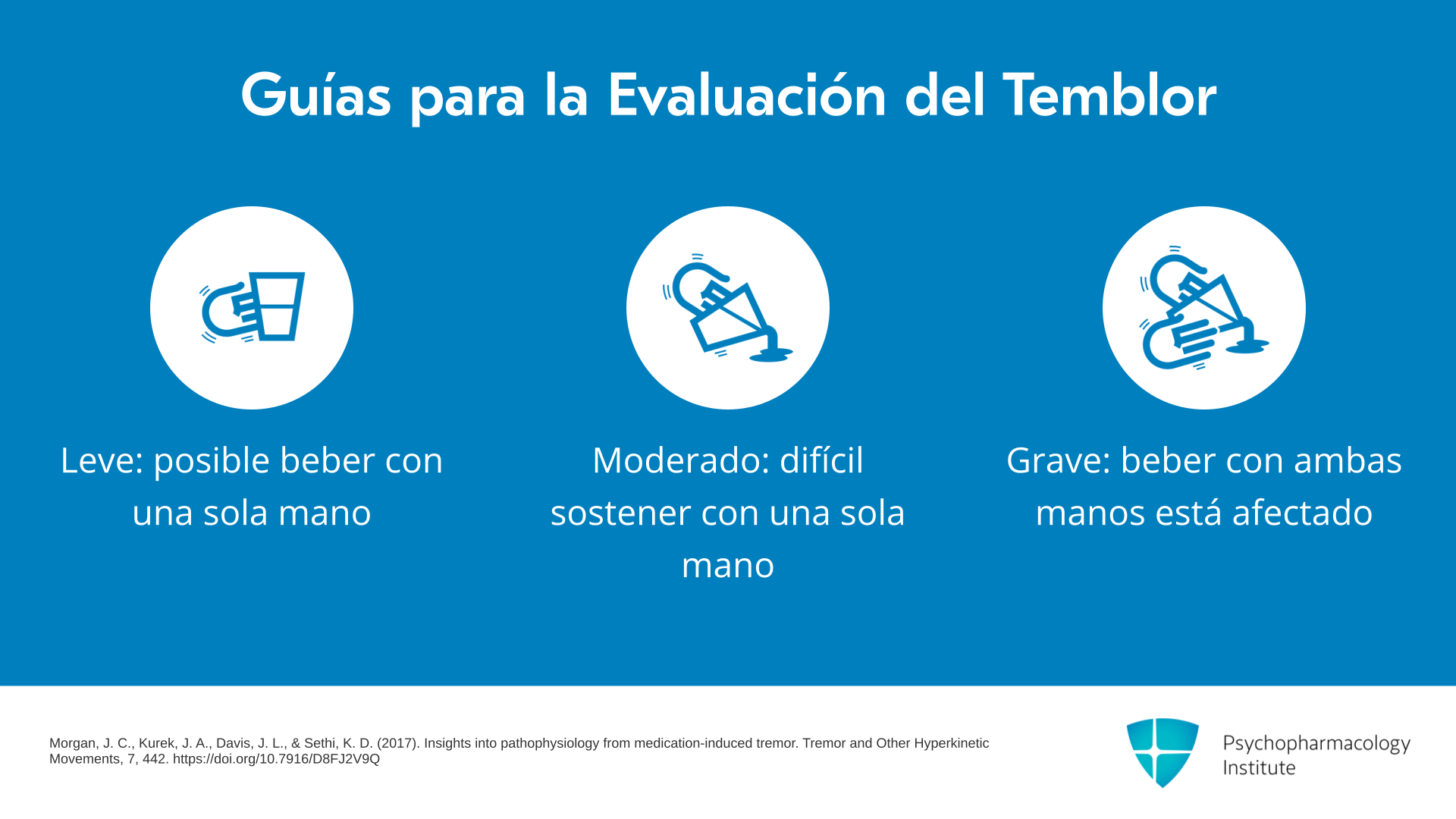 Guías para la Evaluación del Temblor

Leve: posible beber con una sola mano

Moderado: difícil sostener con una sola mano

Grave: beber con ambas manos está afectado

Morgan, J. C., Kurek, J. A., Davis, J. L., & Sethi, K. D. (2017). Insights into pathophysiology from medication-induced tremor. Tremor and Other Hyperkinetic Movements, 7, 442. https://doi.org/10.7916/D8FJ2V9Q

Psychopharmacology Institute